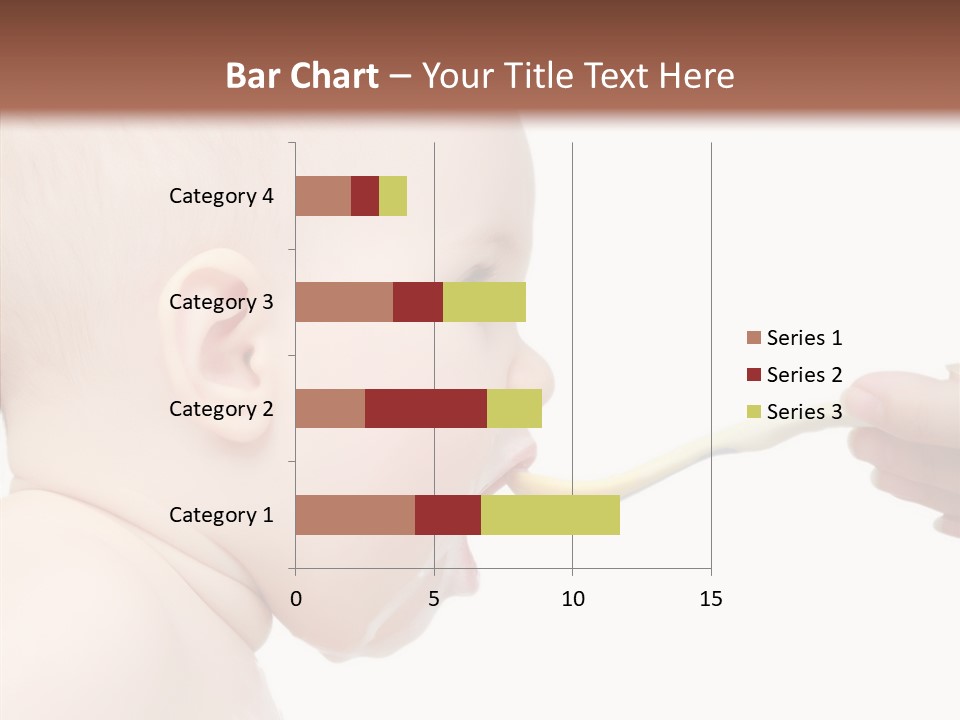 Bar Chart – Your Title Text Here

Category 4
Category 3
Category 2
Category 1

0
5
10
15

Series 1
Series 2
Series 3